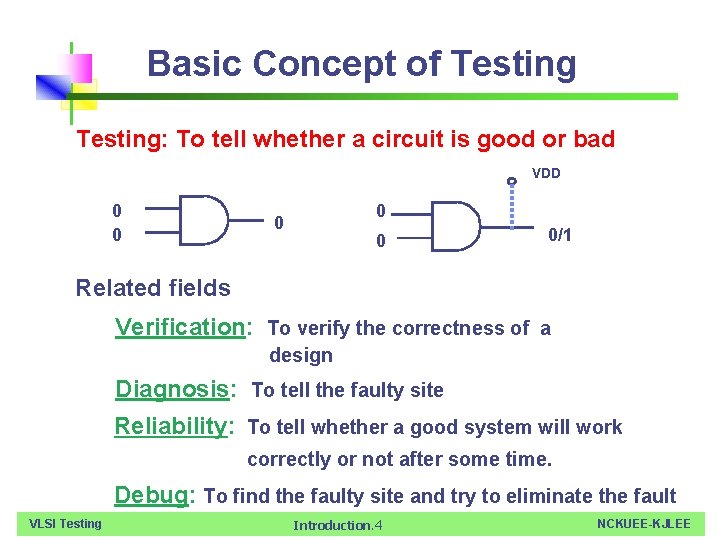 Basic Concept of Testing

Testing: To tell whether a circuit is good or bad

0
0
0

VDD
0
0
0/1

Related fields

Verification: To verify the correctness of a design

Diagnosis: To tell the faulty site

Reliability: To tell whether a good system will work correctly or not after some time.

Debug: To find the faulty site and try to eliminate the fault

VLSI Testing Introduction.4 NCKUEE-KJLEE